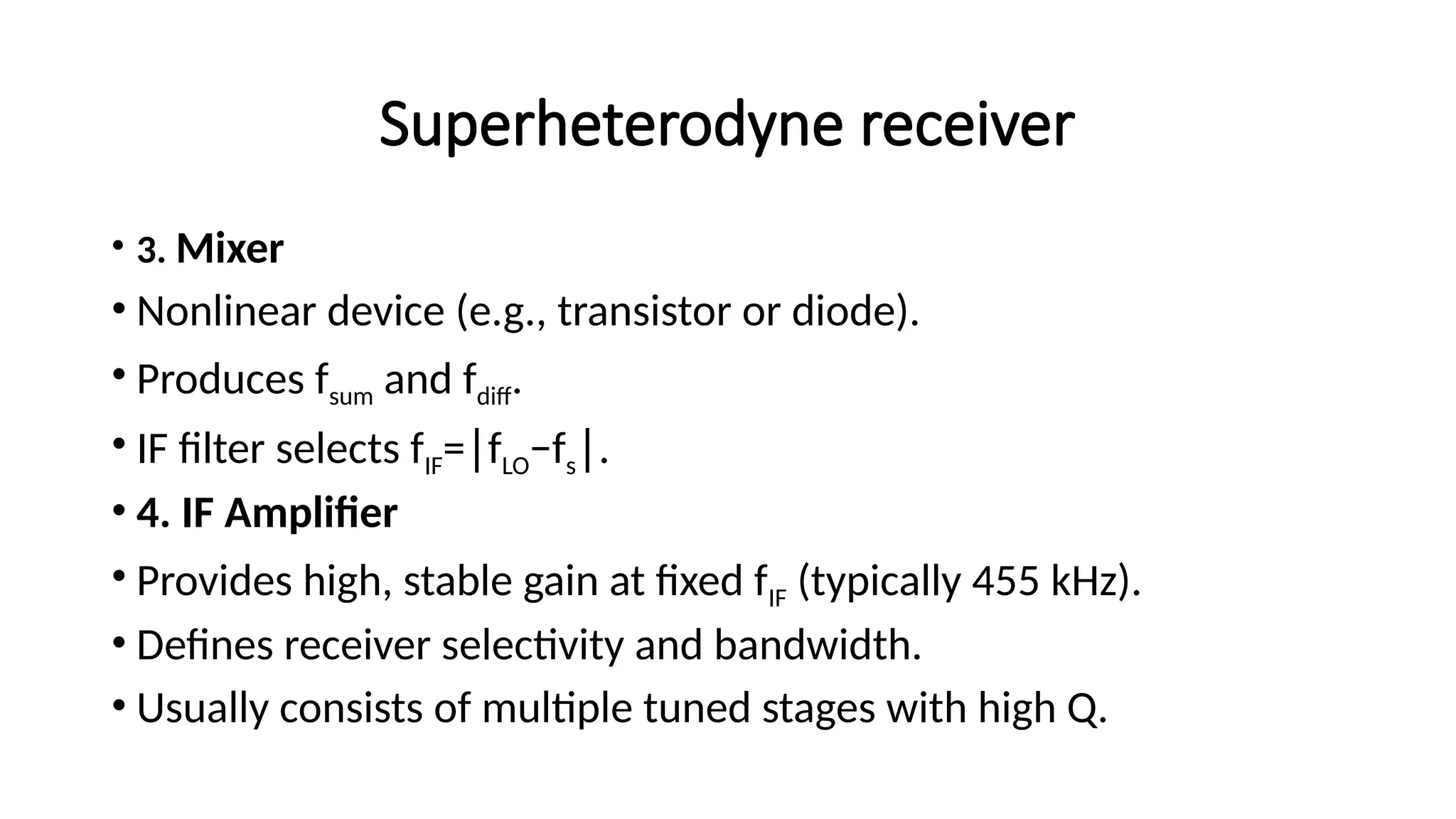 Superheterodyne receiver

• 3. Mixer
• Nonlinear device (e.g., transistor or diode).
• Produces $f_{sum}$ and $f_{diff}$.
• IF filter selects $f_{IF}=|f_{LO}-f_s|$.
• 4. IF Amplifier
• Provides high, stable gain at fixed $f_{IF}$ (typically 455 kHz).
• Defines receiver selectivity and bandwidth.
• Usually consists of multiple tuned stages with high Q.